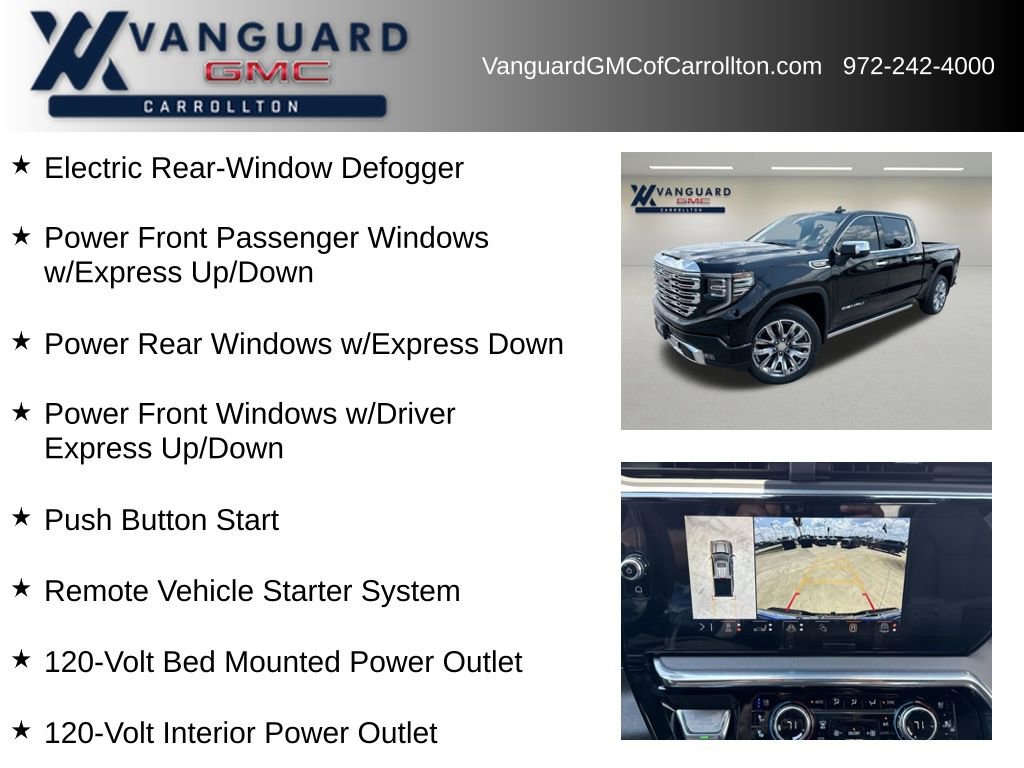 VANGUARD GMC CARROLLTON

VanguardGMCofCarrollton.com 972-242-4000

★ Electric Rear-Window Defogger

★ Power Front Passenger Windows w/Express Up/Down

★ Power Rear Windows w/Express Down

★ Power Front Windows w/Driver Express Up/Down

★ Push Button Start

★ Remote Vehicle Starter System

★ 120-Volt Bed Mounted Power Outlet

★ 120-Volt Interior Power Outlet

VANGUARD GMC CARROLLTON